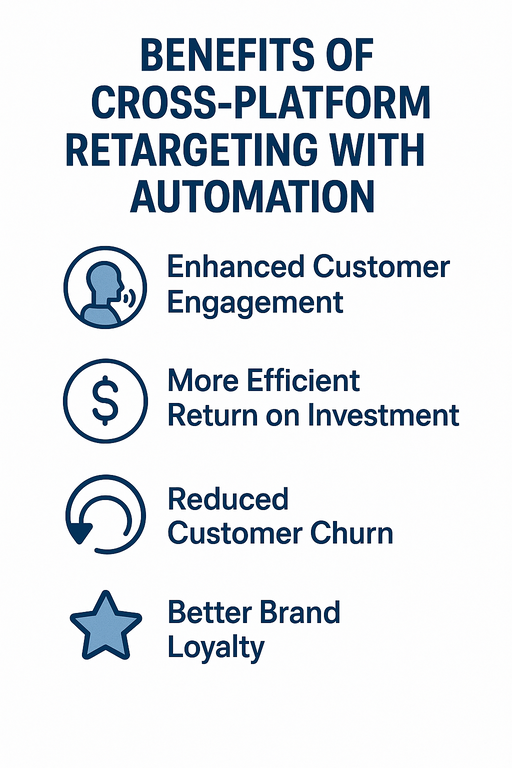 BENEFITS OF CROSS-PLATFORM RETARGETING WITH AUTOMATION

Enhanced Customer Engagement

$

More Efficient Return on Investment

Reduced Customer Churn

Better Brand Loyalty